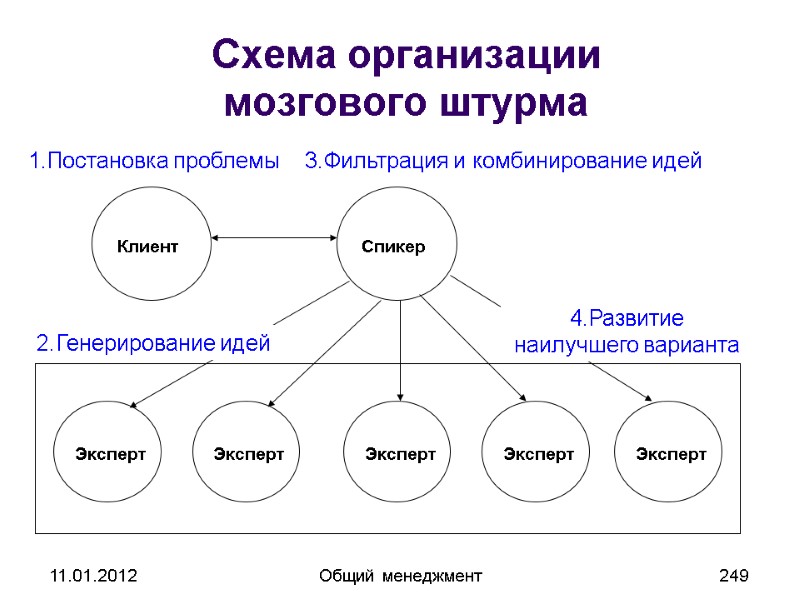 Схема организации мозгового штурма

1.Постановка проблемы

3.Фильтрация и комбинирование идей

Клиент

Спикер

2.Генерирование идей

4.Развитие наилучшего варианта

Эксперт

Эксперт

Эксперт

Эксперт

Эксперт

11.01.2012

Общий менеджмент

249